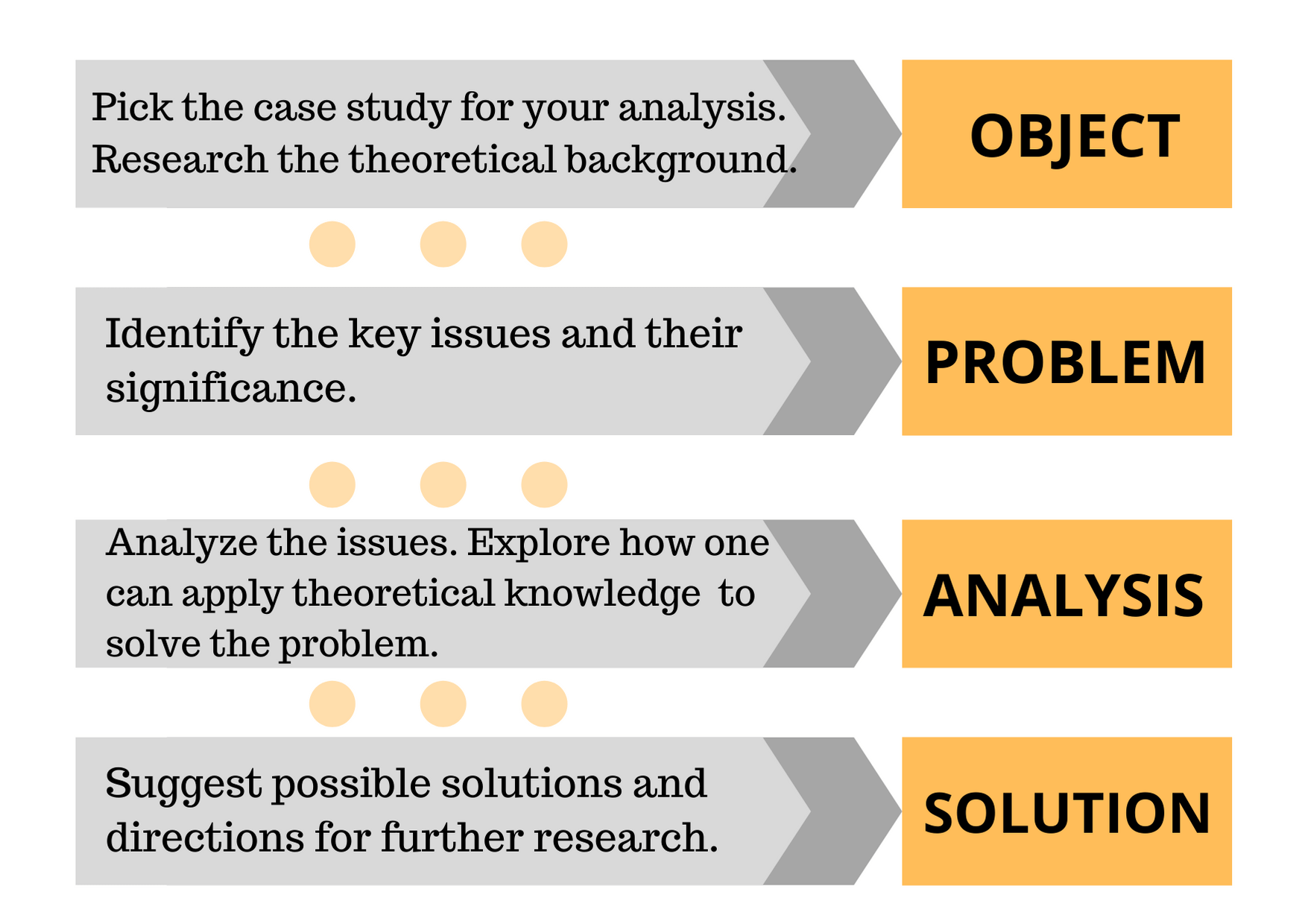 Pick the case study for your analysis. Research the theoretical background.

OBJECT

Identify the key issues and their significance.

PROBLEM

Analyze the issues. Explore how one can apply theoretical knowledge to solve the problem.

ANALYSIS

Suggest possible solutions and directions for further research.

SOLUTION